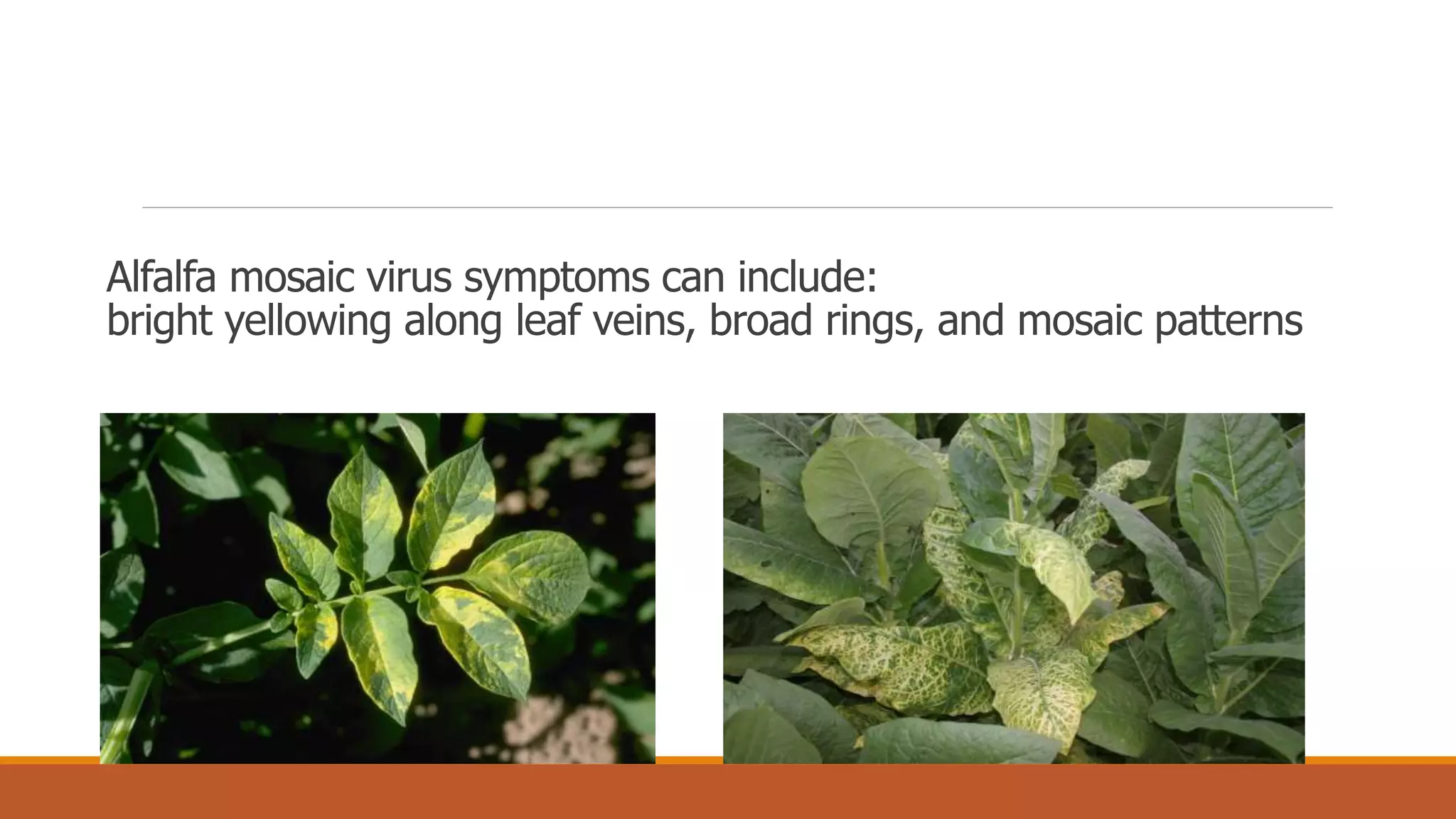 Alfalfa mosaic virus symptoms can include:
bright yellowing along leaf veins, broad rings, and mosaic patterns